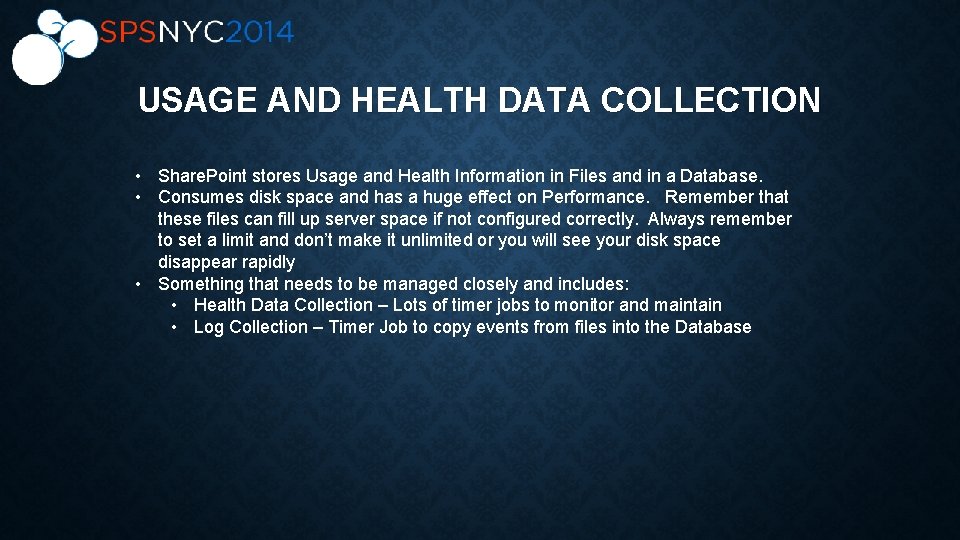 SPSNYC2014

USAGE AND HEALTH DATA COLLECTION

• SharePoint stores Usage and Health Information in Files and in a Database.
• Consumes disk space and has a huge effect on Performance. Remember that these files can fill up server space if not configured correctly. Always remember to set a limit and don't make it unlimited or you will see your disk space disappear rapidly
• Something that needs to be managed closely and includes:
  • Health Data Collection – Lots of timer jobs to monitor and maintain
  • Log Collection – Timer Job to copy events from files into the Database